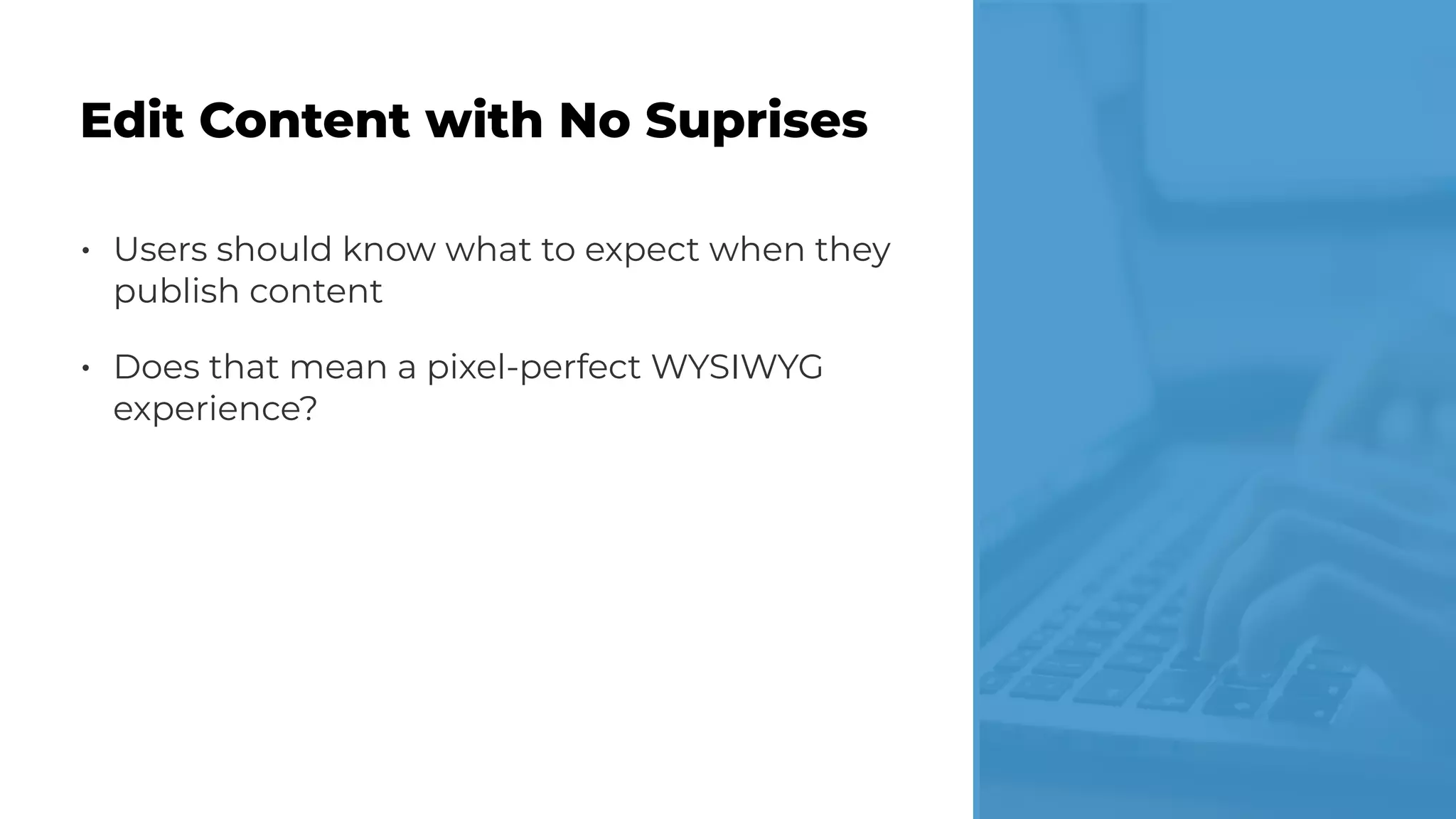 Edit Content with No Suprises

• Users should know what to expect when they publish content

• Does that mean a pixel-perfect WYSIWYG experience?